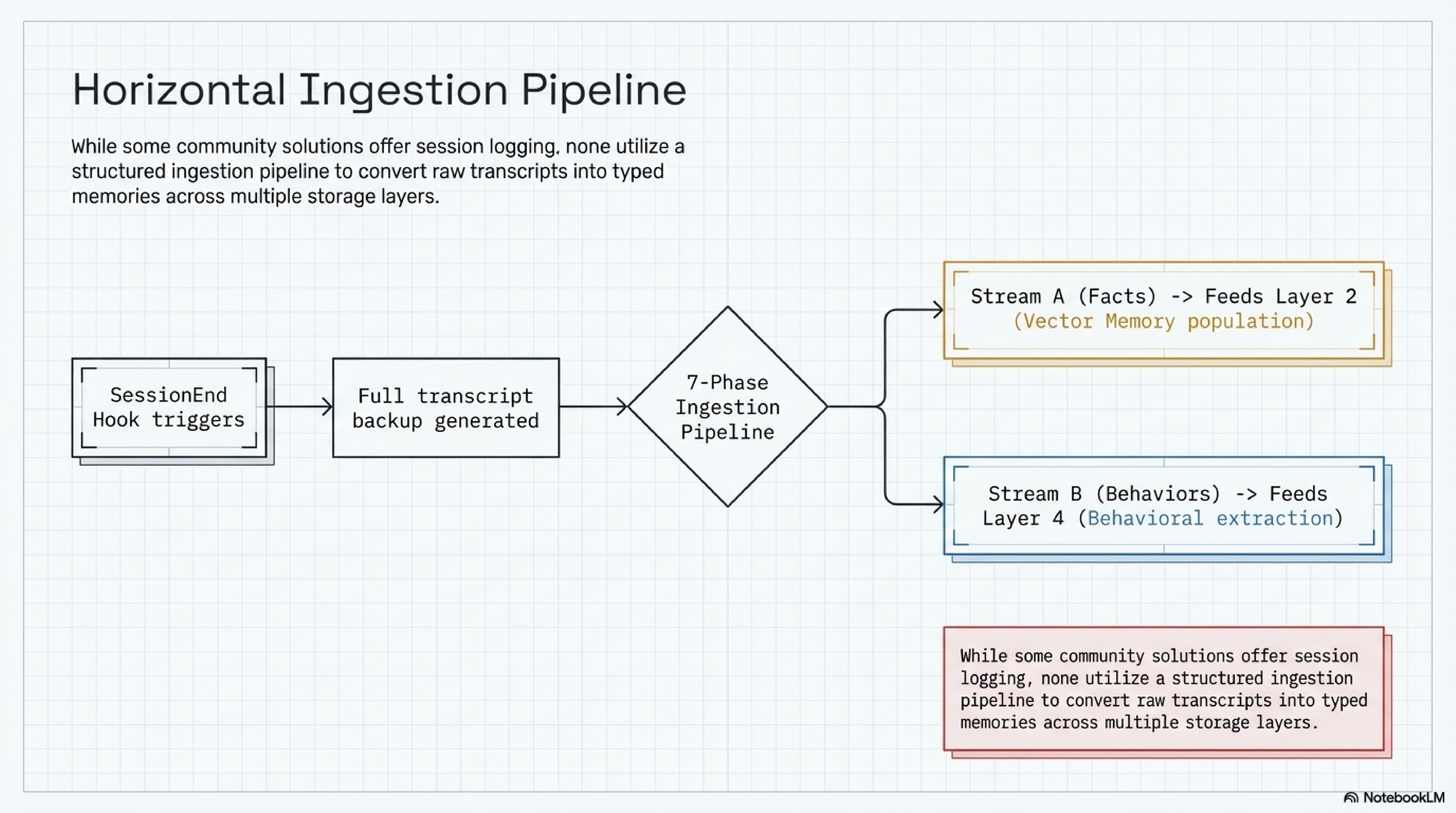 Horizontal Ingestion Pipeline

While some community solutions offer session logging, none utilize a structured ingestion pipeline to convert raw transcripts into typed memories across multiple storage layers.

SessionEnd Hook triggers

Full transcript backup generated

7-Phase Ingestion Pipeline

Stream A (Facts) -> Feeds Layer 2 (Vector Memory population)

Stream B (Behaviors) -> Feeds Layer 4 (Behavioral extraction)

While some community solutions offer session logging, none utilize a structured ingestion pipeline to convert raw transcripts into typed memories across multiple storage layers.

NotebookLM